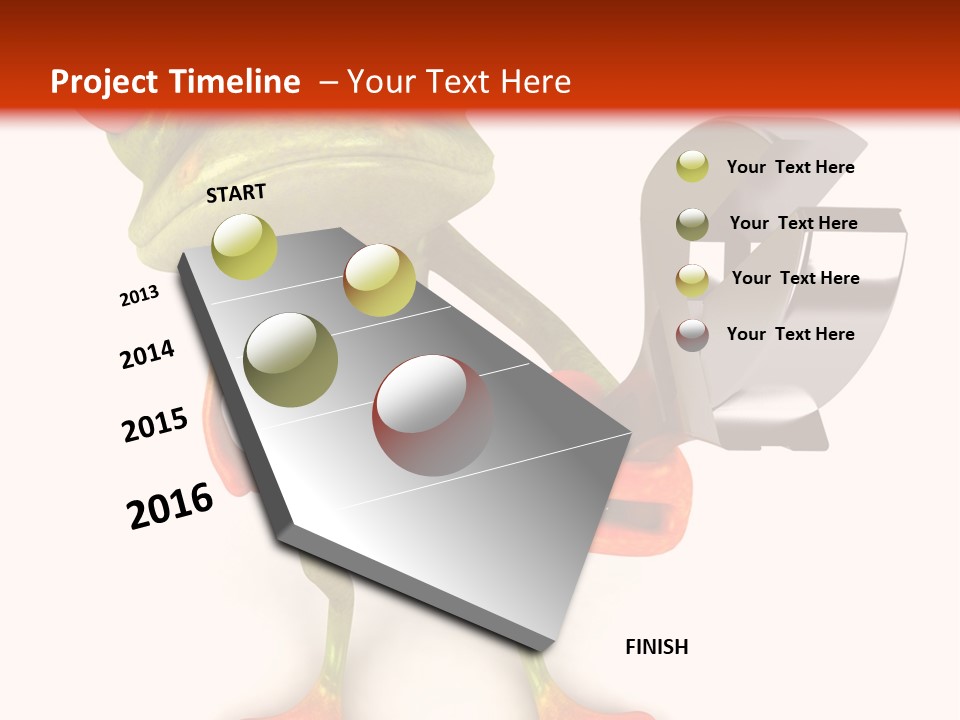 Project Timeline – Your Text Here

START

2013

2014

2015

2016

FINISH

Your Text Here

Your Text Here

Your Text Here

Your Text Here